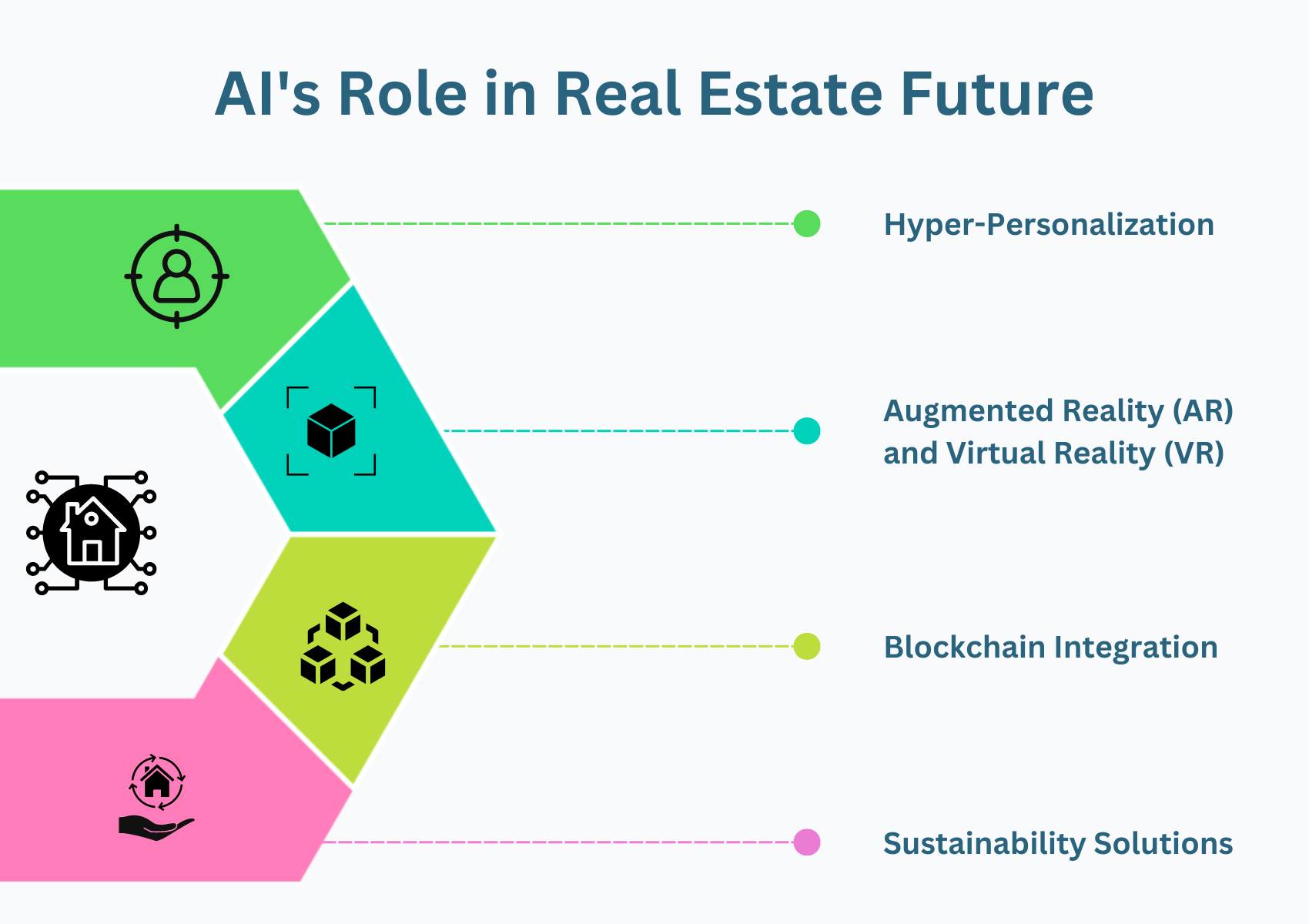 AI's Role in Real Estate Future

Hyper-Personalization

Augmented Reality (AR) and Virtual Reality (VR)

Blockchain Integration

Sustainability Solutions